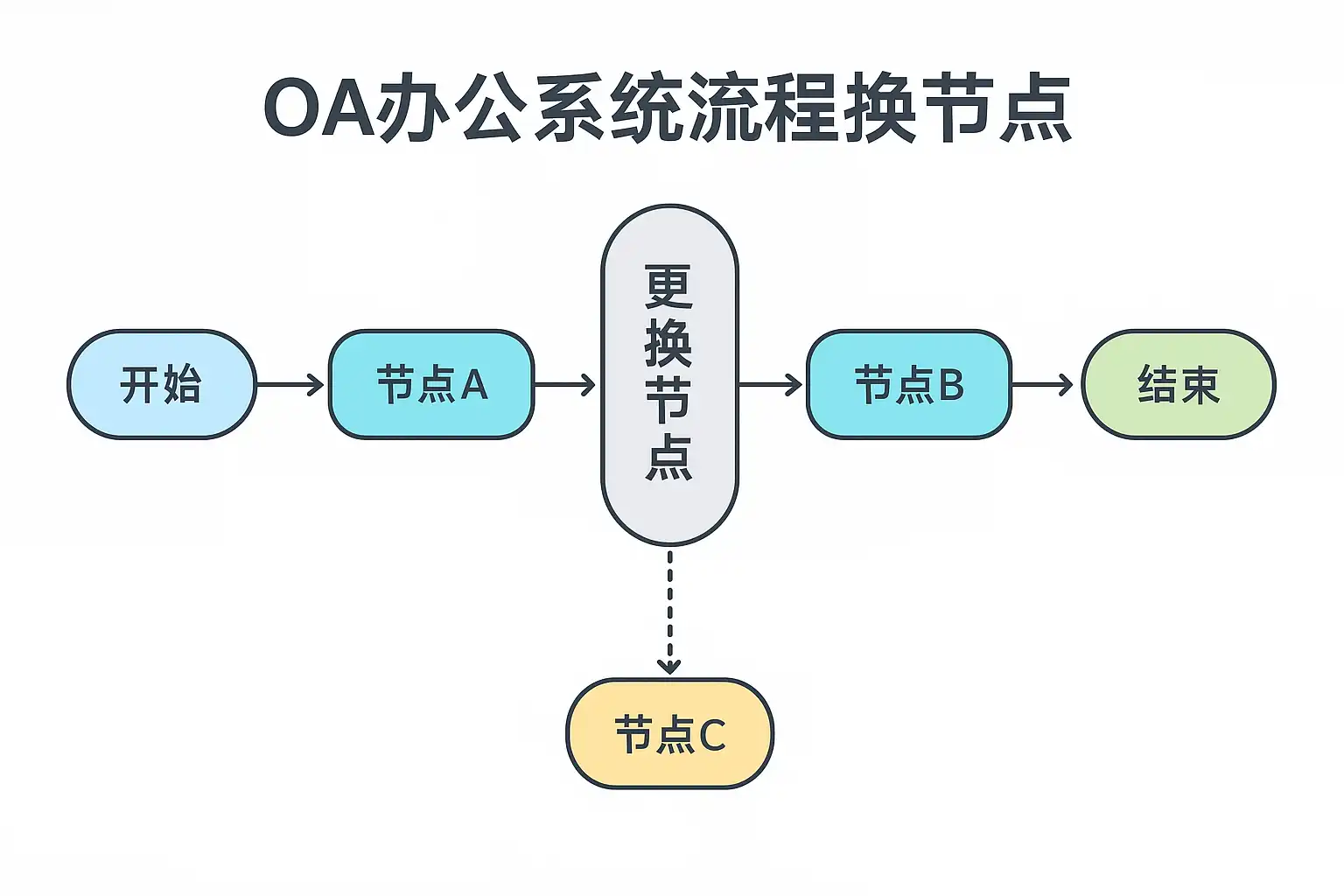 OA办公系统流程换节点

开始

节点A

更换节点

节点B

结束

节点C